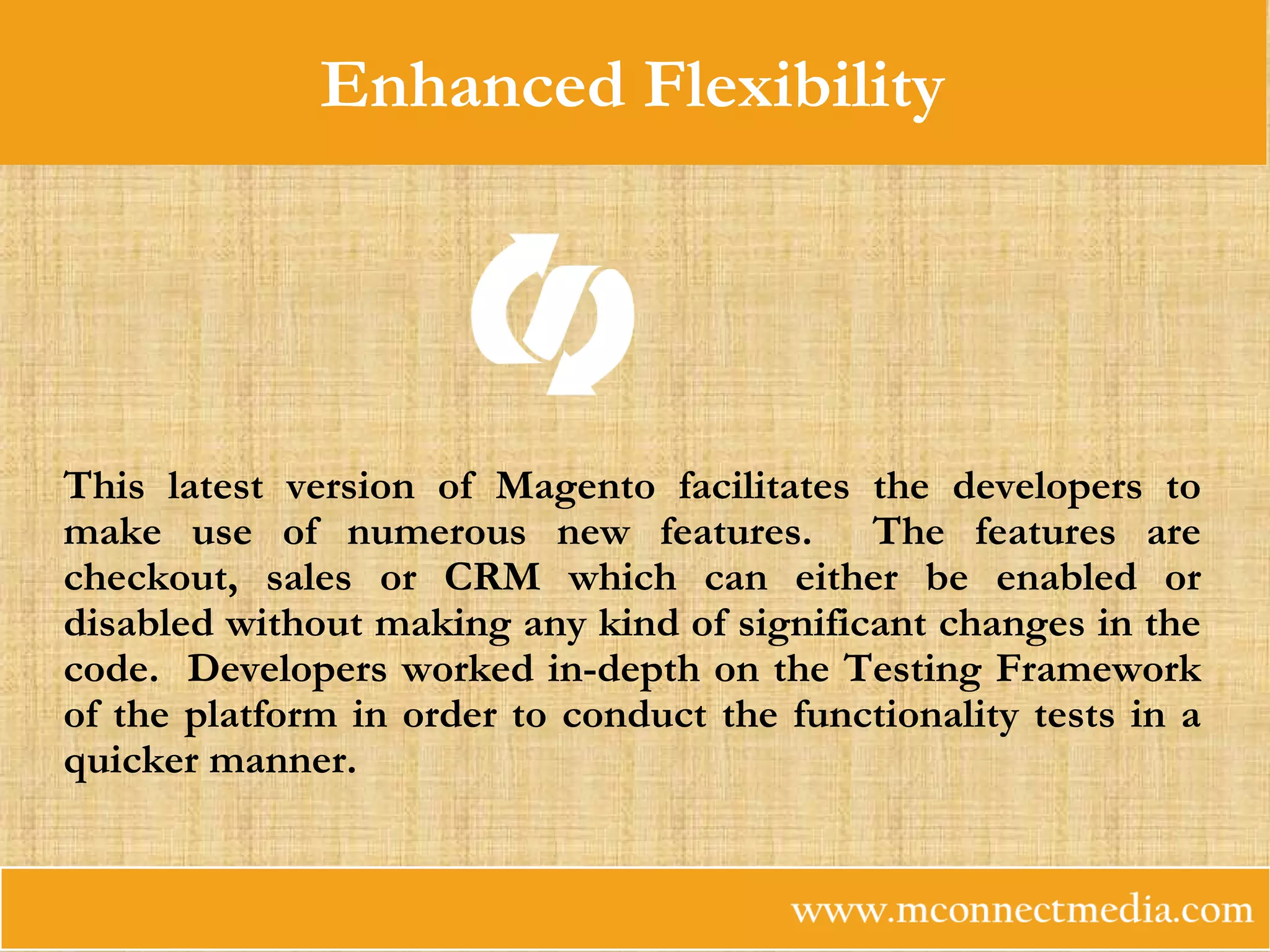 Enhanced Flexibility

This latest version of Magento facilitates the developers to make use of numerous new features. The features are checkout, sales or CRM which can either be enabled or disabled without making any kind of significant changes in the code. Developers worked in-depth on the Testing Framework of the platform in order to conduct the functionality tests in a quicker manner.

www.mconnectmedia.com